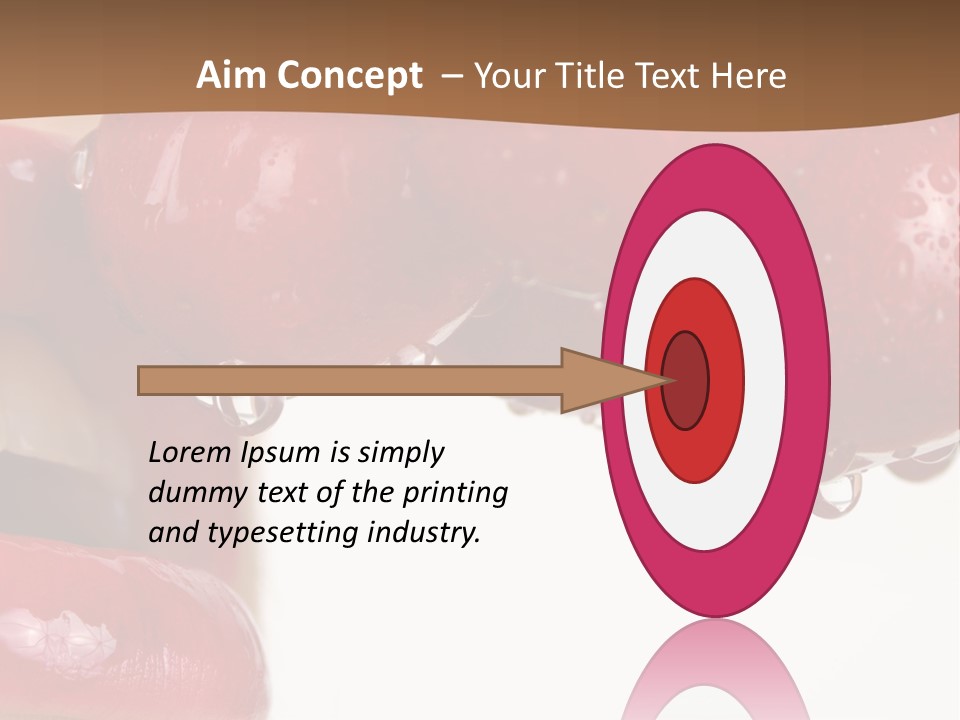 Aim Concept – Your Title Text Here

Lorem Ipsum is simply dummy text of the printing and typesetting industry.